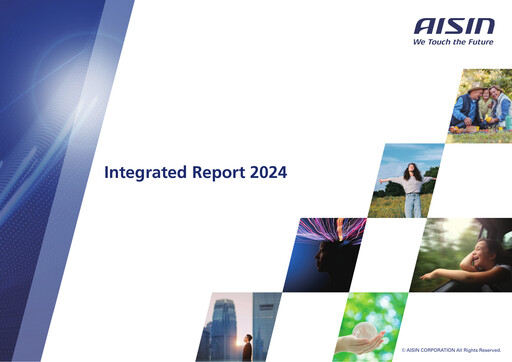 AISIN
We Touch the Future

Integrated Report 2024

© AISIN CORPORATION All Rights Reserved.